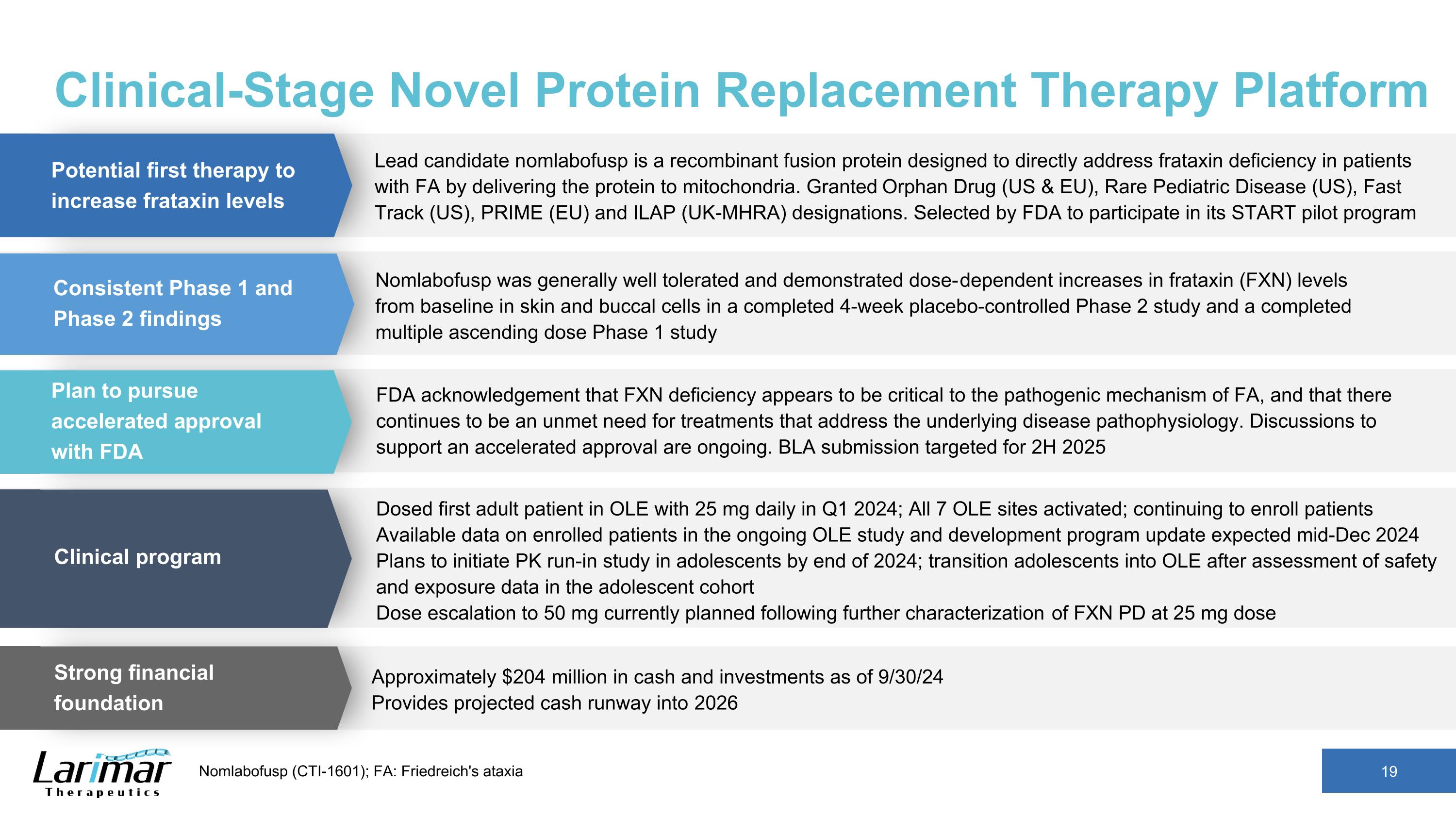 Clinical-Stage Novel Protein Replacement Therapy Platform

Potential first therapy to increase frataxin levels

Lead candidate nomlabofusp is a recombinant fusion protein designed to directly address frataxin deficiency in patients with FA by delivering the protein to mitochondria. Granted Orphan Drug (US & EU), Rare Pediatric Disease (US), Fast Track (US), PRIME (EU) and ILAP (UK-MHRA) designations. Selected by FDA to participate in its START pilot program

Consistent Phase 1 and Phase 2 findings

Nomlabofusp was generally well tolerated and demonstrated dose-dependent increases in frataxin (FXN) levels from baseline in skin and buccal cells in a completed 4-week placebo-controlled Phase 2 study and a completed multiple ascending dose Phase 1 study

Plan to pursue accelerated approval with FDA

FDA acknowledgement that FXN deficiency appears to be critical to the pathogenic mechanism of FA, and that there continues to be an unmet need for treatments that address the underlying disease pathophysiology. Discussions to support an accelerated approval are ongoing. BLA submission targeted for 2H 2025

Clinical program

Dosed first adult patient in OLE with 25 mg daily in Q1 2024; All 7 OLE sites activated; continuing to enroll patients
Available data on enrolled patients in the ongoing OLE study and development program update expected mid-Dec 2024
Plans to initiate PK run-in study in adolescents by end of 2024; transition adolescents into OLE after assessment of safety and exposure data in the adolescent cohort
Dose escalation to 50 mg currently planned following further characterization of FXN PD at 25 mg dose

Strong financial foundation

Approximately $204 million in cash and investments as of 9/30/24
Provides projected cash runway into 2026

Larimar Therapeutics

Nomlabofusp (CTI-1601); FA: Friedreich's ataxia

19